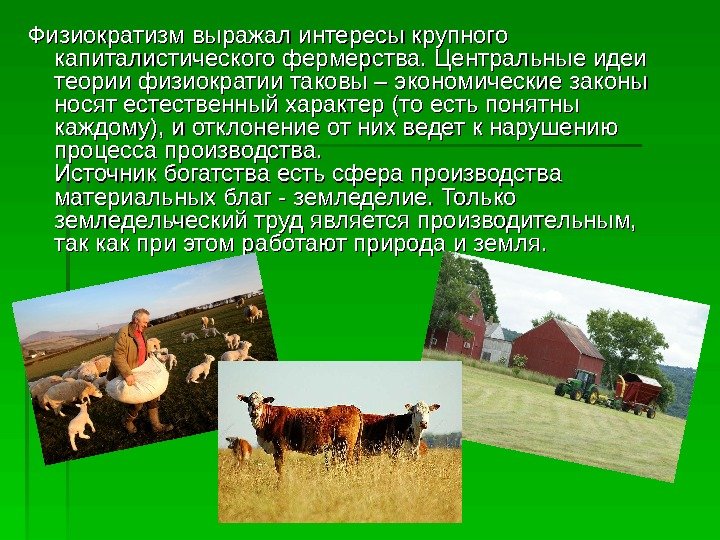 Физиократизм выражал интересы крупного капиталистического фермерства. Центральные идеи теории физиократии таковы – экономические законы носят естественный характер (то есть понятны каждому), и отклонение от них ведет к нарушению процесса производства.
Источник богатства есть сфера производства материальных благ - земледелие. Только земледельческий труд является производительным, так как при этом работают природа и земля.